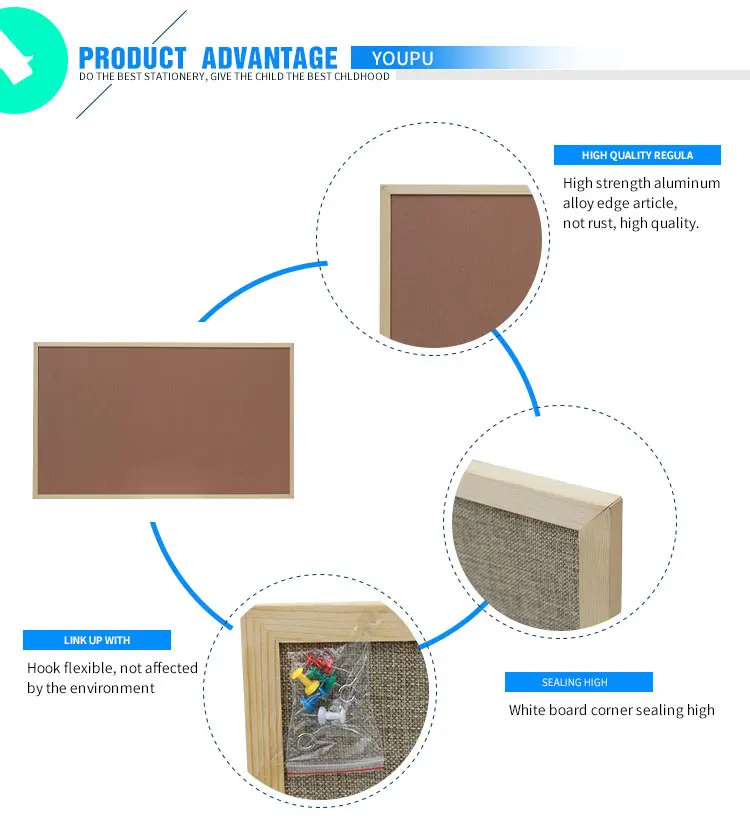 PRODUCT ADVANTAGE YOUPU
DO THE BEST STATIONERY, GIVE THE CHILD THE BEST CHLDHOOD

HIGH QUALITY REGULA
High strength aluminum alloy edge article, not rust, high quality.

LINK UP WITH
Hook flexible, not affected by the environment

SEALING HIGH
White board corner sealing high